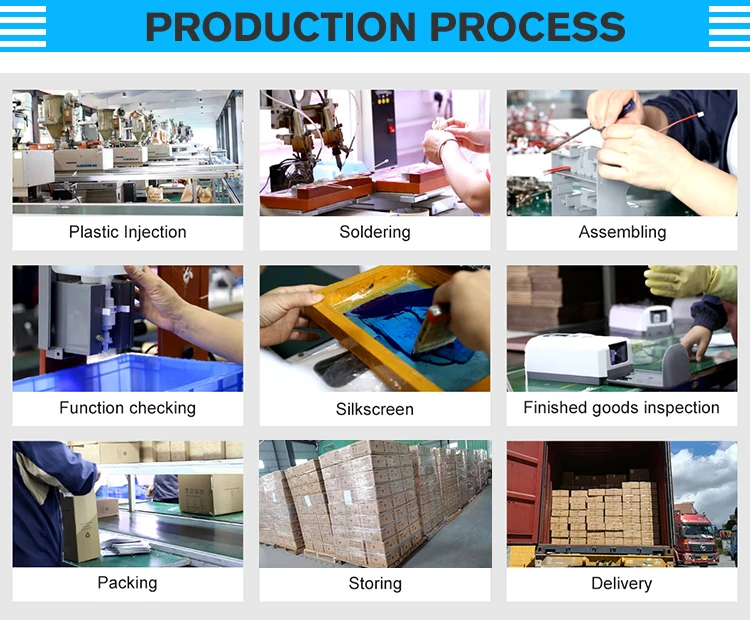 PRODUCTION PROCESS

Plastic Injection

Soldering

Assembling

Function checking

Silkscreen

Finished goods inspection

Packing

Storing

Delivery